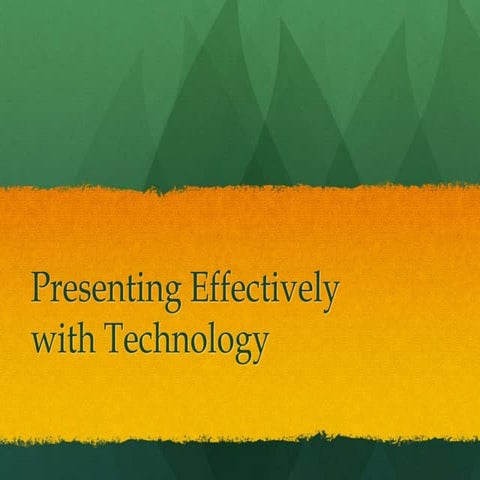 Presenting Effectively with Technology